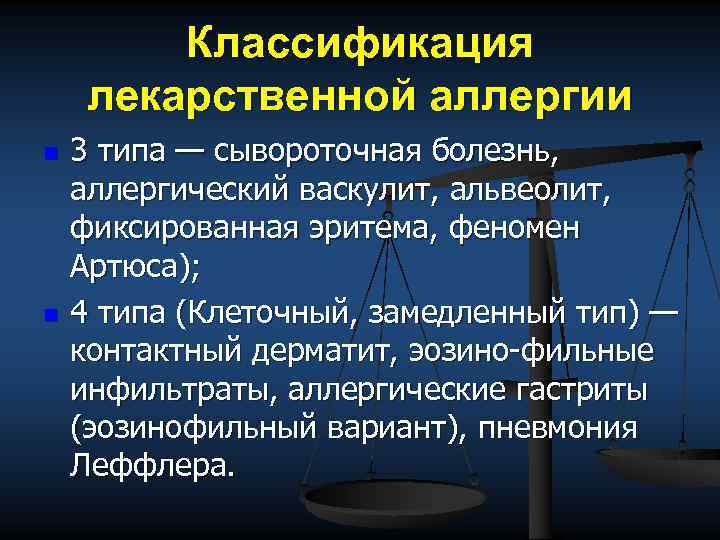 Классификация лекарственной аллергии

3 типа — сывороточная болезнь, аллергический васкулит, альвеолит, фиксированная эритема, феномен Артюса);

4 типа (Клеточный, замедленный тип) — контактный дерматит, эозино-фильные инфильтраты, аллергические гастриты (эозинофильный вариант), пневмония Леффлера.